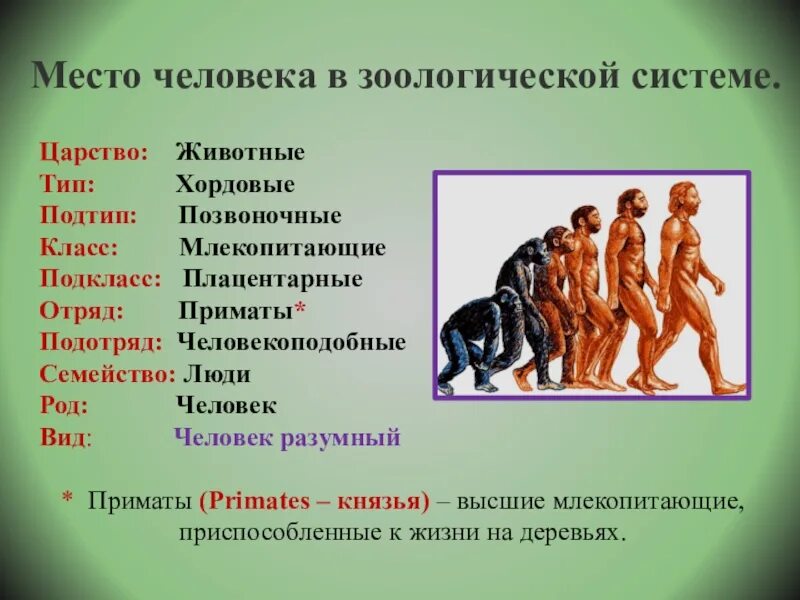 Место человека в зоологической системе.

Царство: Животные
Тип: Хордовые
Подтип: Позвоночные
Класс: Млекопитающие
Подкласс: Плацентарные
Отряд: Приматы*
Подотряд: Человекоподобные
Семейство: Люди
Род: Человек
Вид: Человек разумный

* Приматы (Primates – князья) – высшие млекопитающие, приспособленные к жизни на деревьях.